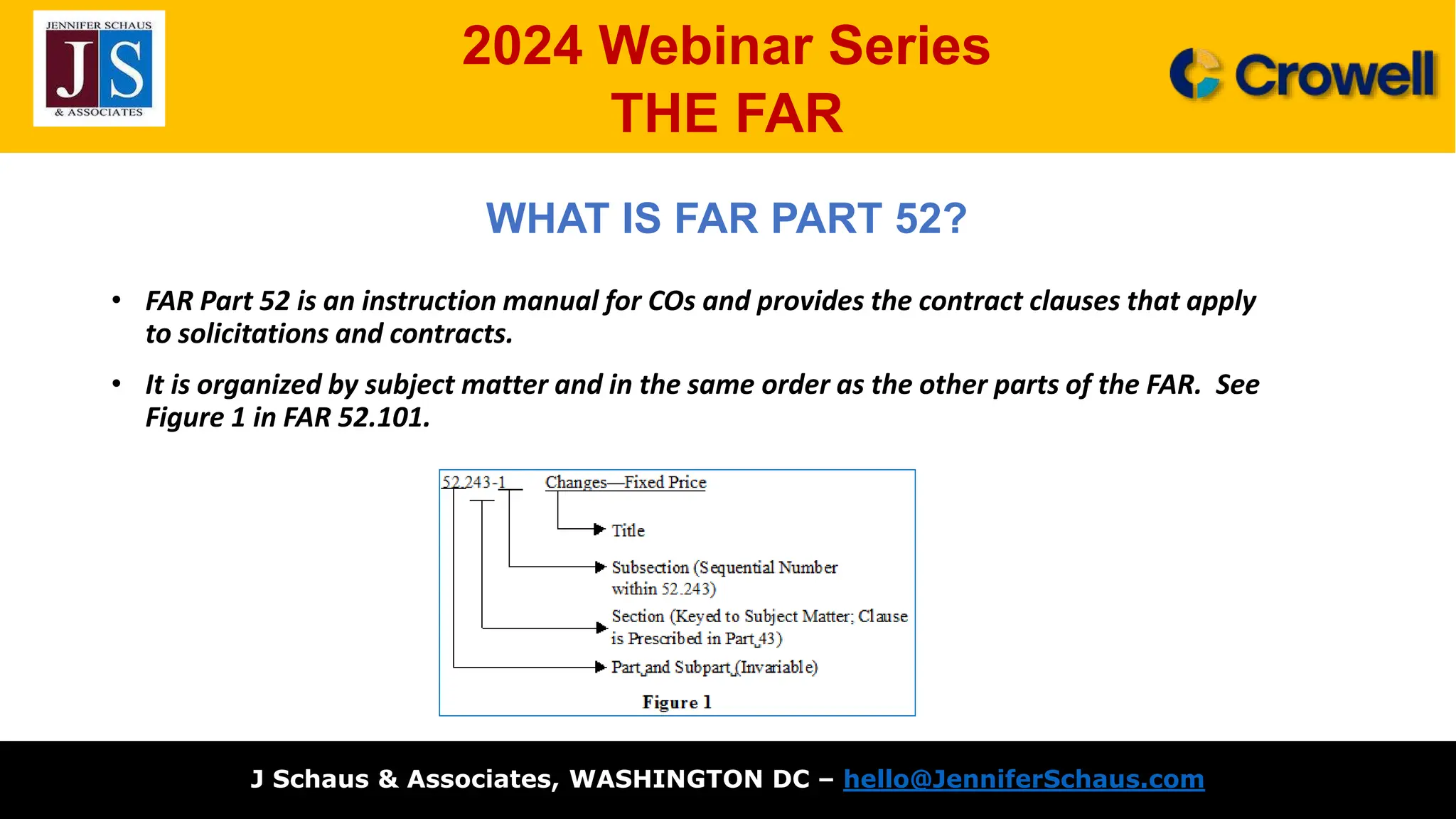 JENNIFER SCHAUS
JS
& ASSOCIATES

2024 Webinar Series
THE FAR

Crowell

WHAT IS FAR PART 52?

• FAR Part 52 is an instruction manual for COs and provides the contract clauses that apply to solicitations and contracts.

• It is organized by subject matter and in the same order as the other parts of the FAR. See Figure 1 in FAR 52.101.

52.243-1 Changes—Fixed Price

Title

Subsection (Sequential Number within 52.243)

Section (Keyed to Subject Matter; Clause is Prescribed in Part 43)

Part and Subpart (Invariable)

Figure 1

J Schaus & Associates, WASHINGTON DC – hello@JenniferSchaus.com